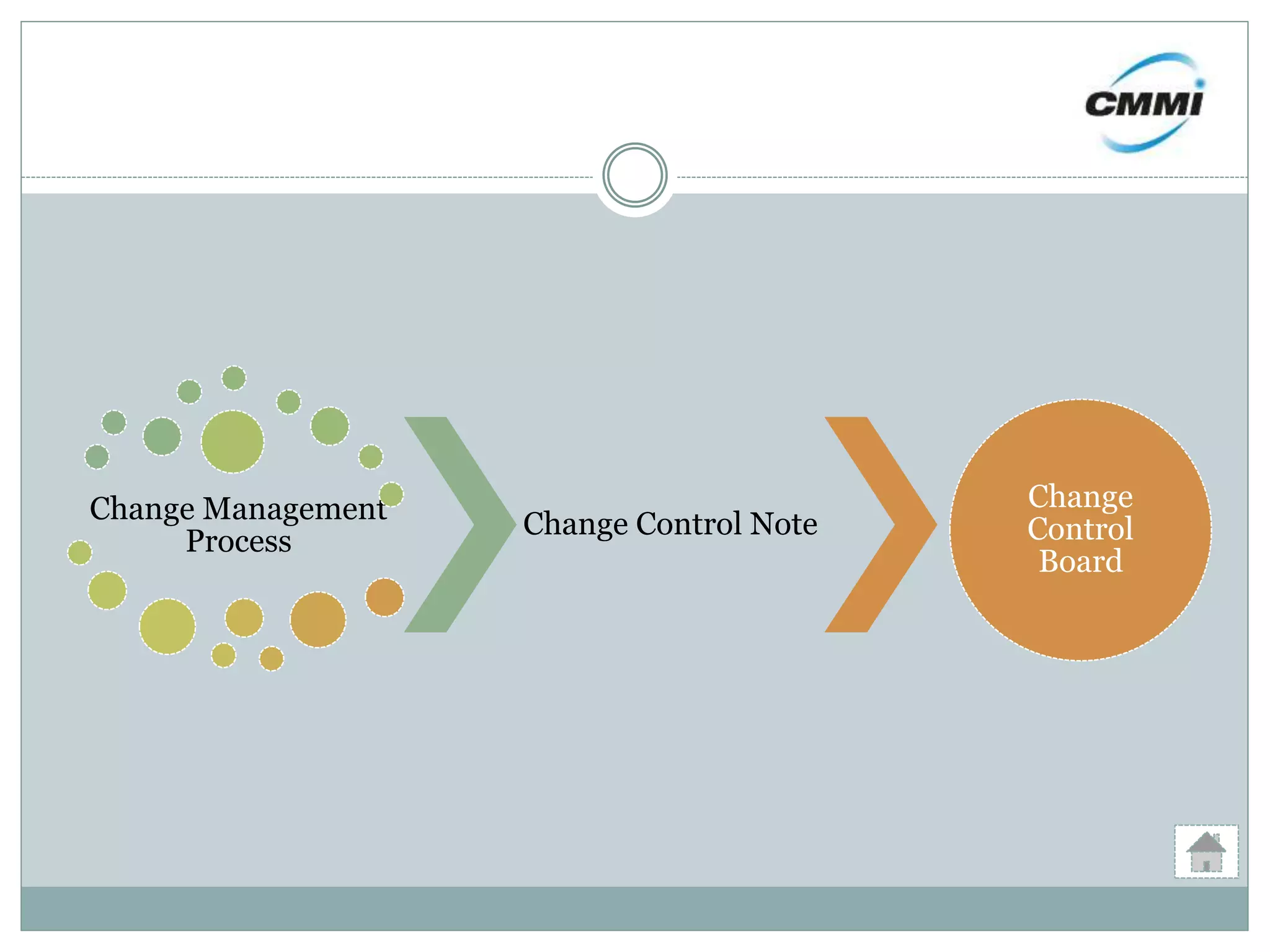 CMMI

Change Management Process

Change Control Note

Change Control Board